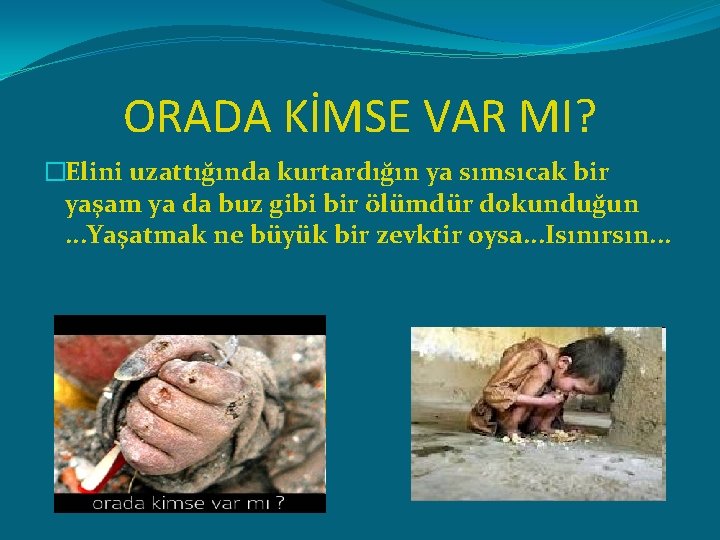 ORADA KİMSE VAR MI?

Elini uzattığında kurtardığın ya sımsıcak bir yaşam ya da buz gibi bir ölümdür dokunduğun ...Yaşatmak ne büyük bir zevktir oysa...Isınırsın...

orada kimse var mı ?